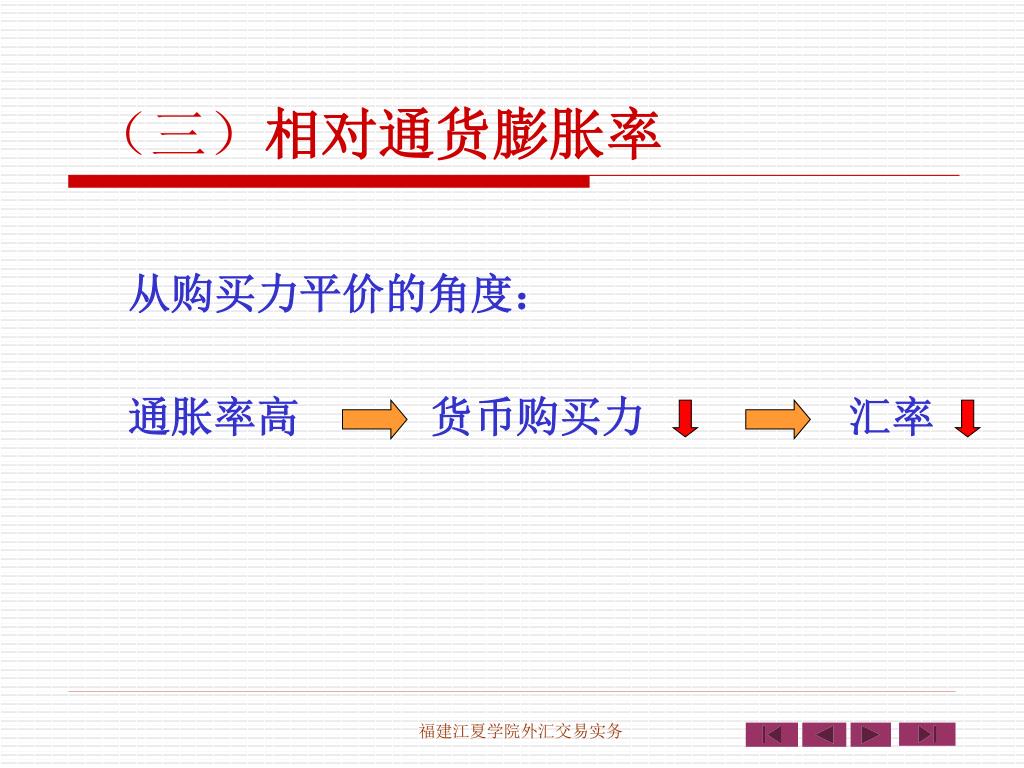 （三）相对通货膨胀率

从购买力平价的角度：

通胀率高 货币购买力 汇率

福建江夏学院外汇交易实务